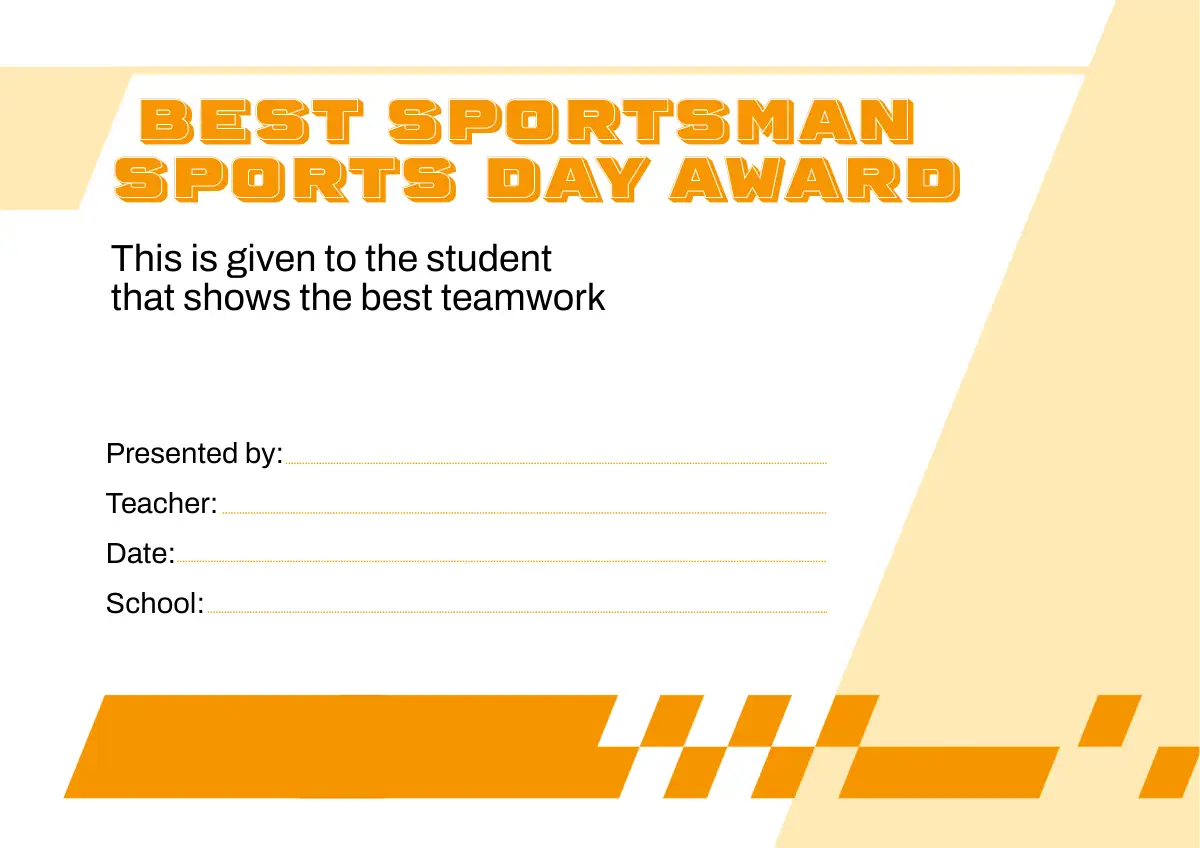 BEST SPORTSMAN
SPORTS DAY AWARD

This is given to the student that shows the best teamwork

Presented by:

Teacher:

Date:

School: